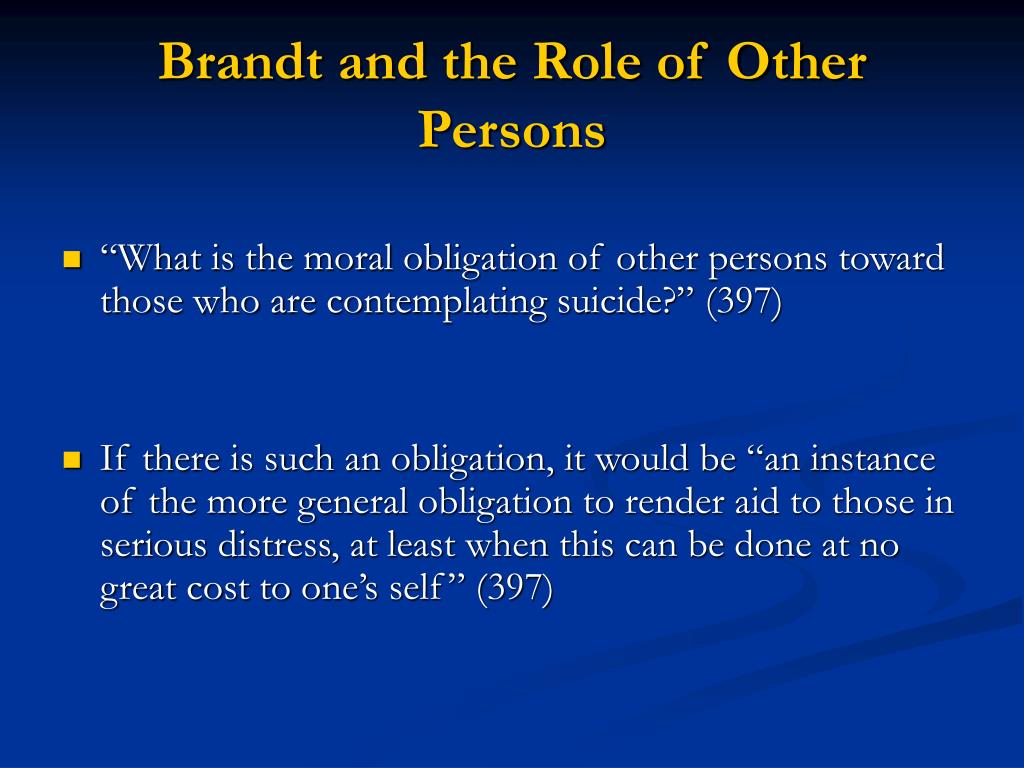 Brandt and the Role of Other Persons

“What is the moral obligation of other persons toward those who are contemplating suicide?” (397)

If there is such an obligation, it would be “an instance of the more general obligation to render aid to those in serious distress, at least when this can be done at no great cost to one’s self” (397)